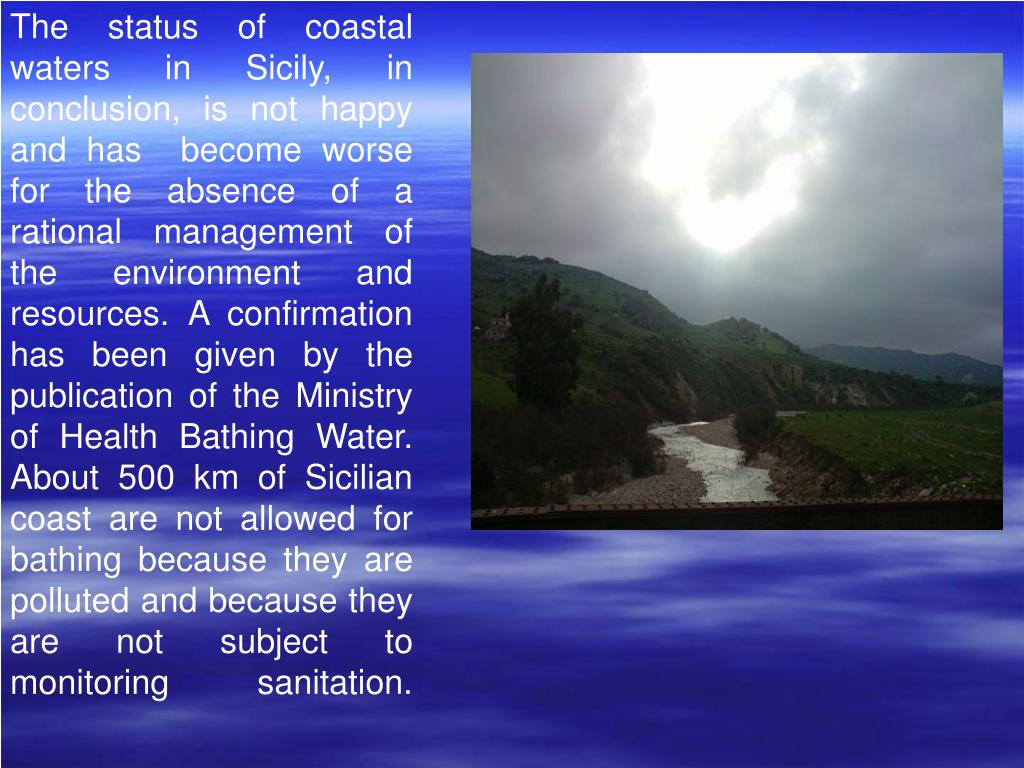 The status of coastal waters in Sicily, in conclusion, is not happy and has become worse for the absence of a rational management of the environment and resources. A confirmation has been given by the publication of the Ministry of Health Bathing Water. About 500 km of Sicilian coast are not allowed for bathing because they are polluted and because they are not subject to monitoring sanitation.